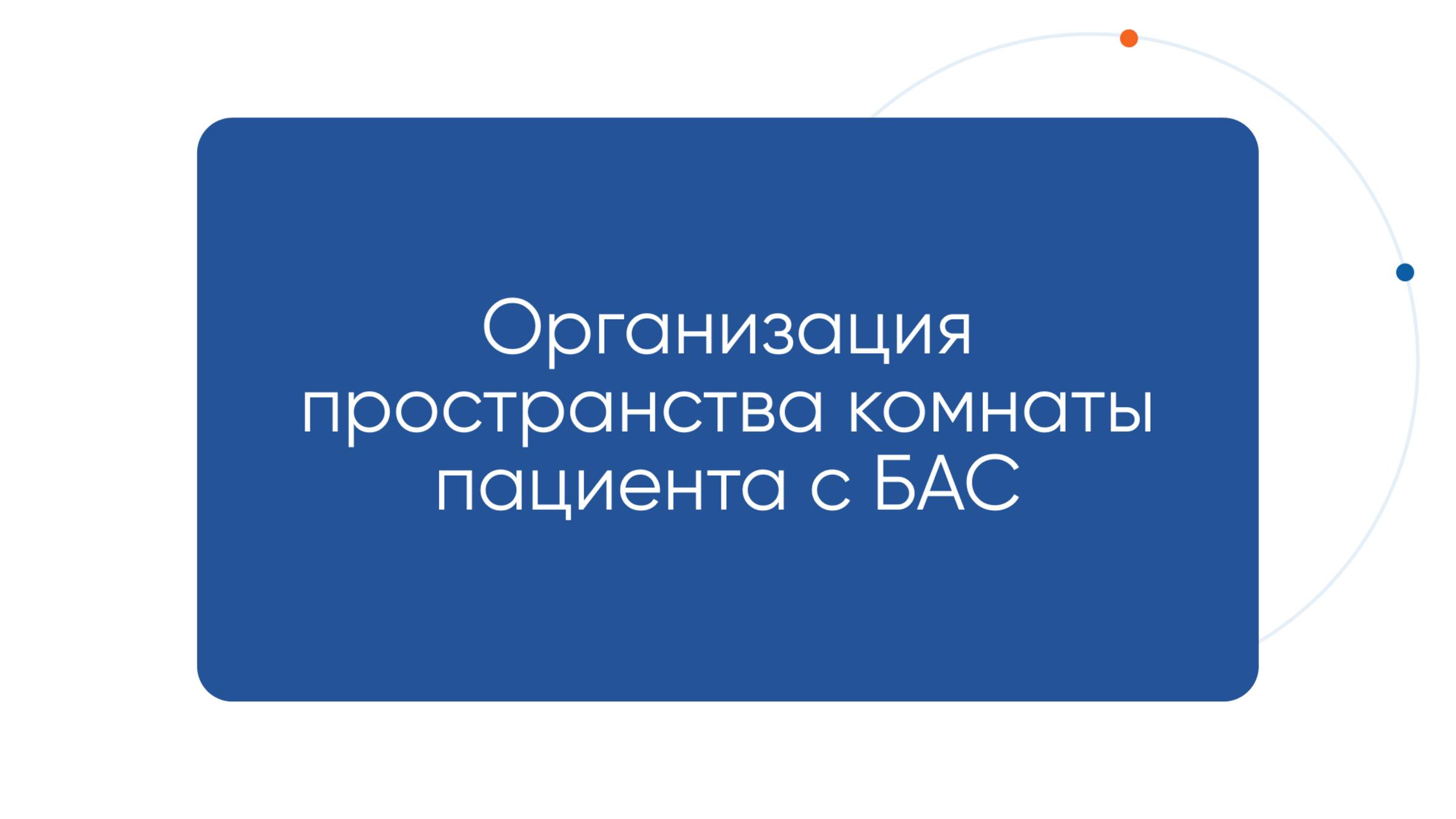 Организация пространства комнаты пациента с БАС